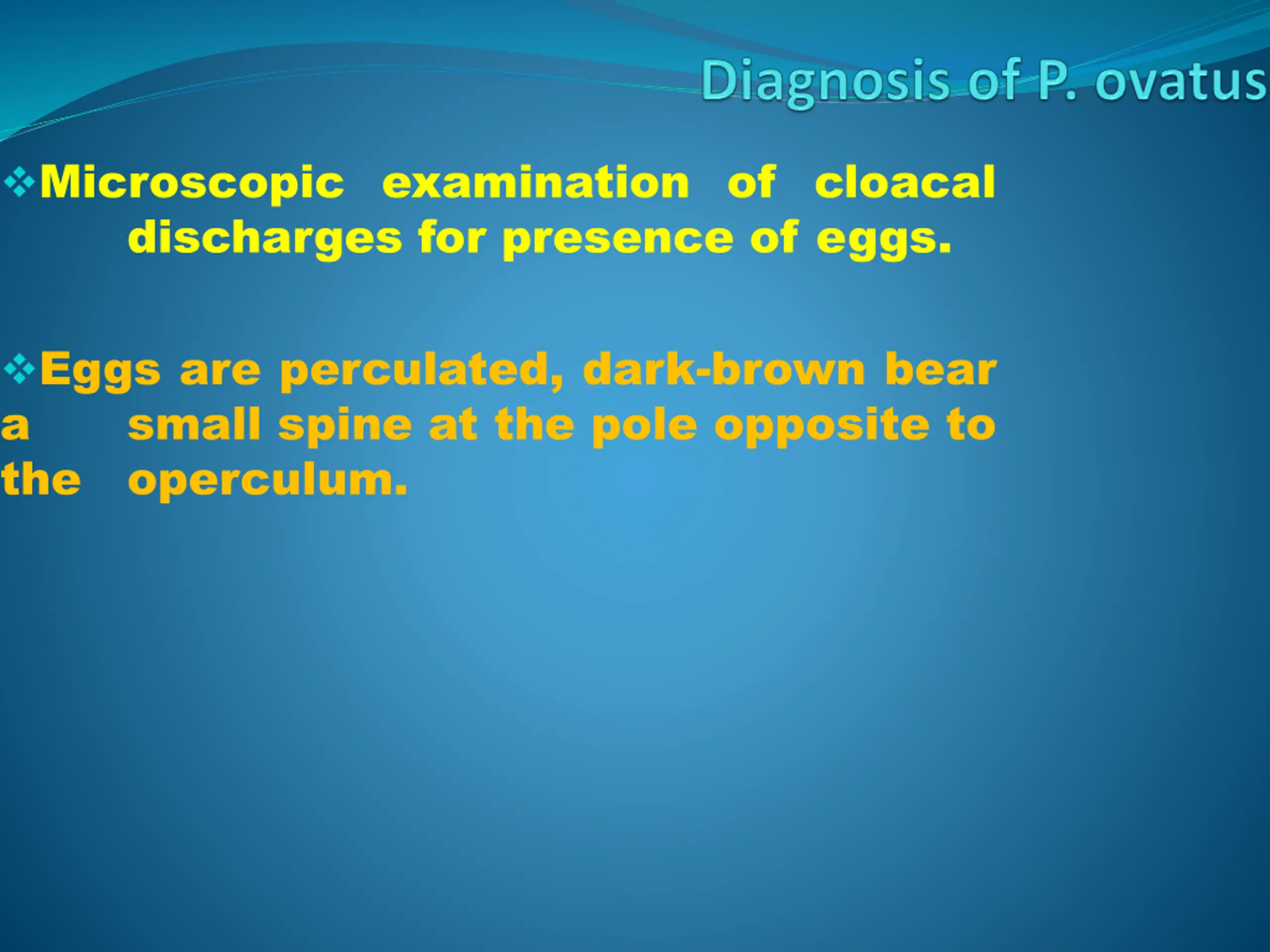 Diagnosis of P. ovatus

❖Microscopic examination of cloacal discharges for presence of eggs.

❖Eggs are perculated, dark-brown bear a small spine at the pole opposite to the operculum.